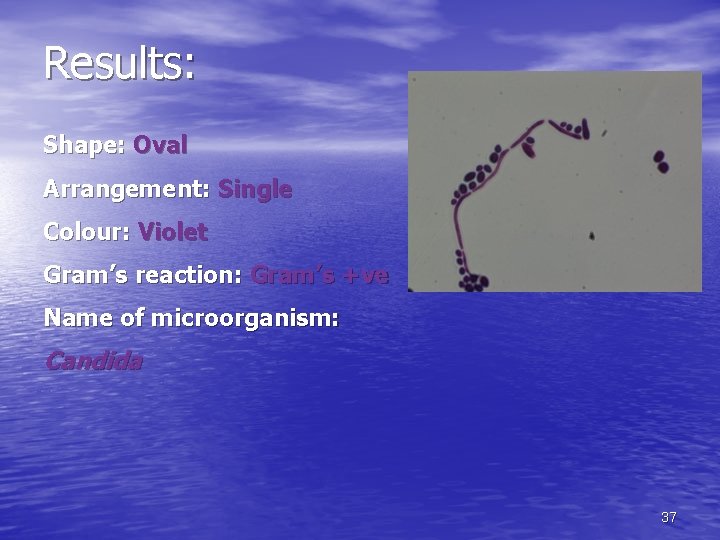 Results:

Shape: Oval

Arrangement: Single

Colour: Violet

Gram's reaction: Gram's +ve

Name of microorganism:

Candida

37